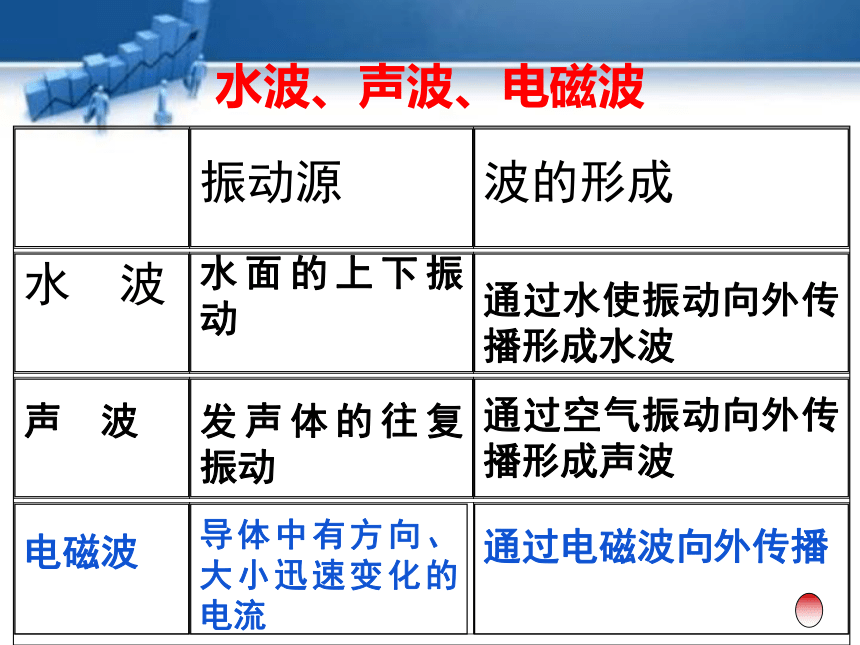 水波、声波、电磁波

| | 振动源 | 波的形成 |
|---|---|---|
| 水 波 | 水面的上下振动 | 通过水使振动向外传播形成水波 |
| 声 波 | 发声体的往复振动 | 通过空气振动向外传播形成声波 |
| 电磁波 | 导体中有方向、大小迅速变化的电流 | 通过电磁波向外传播 |